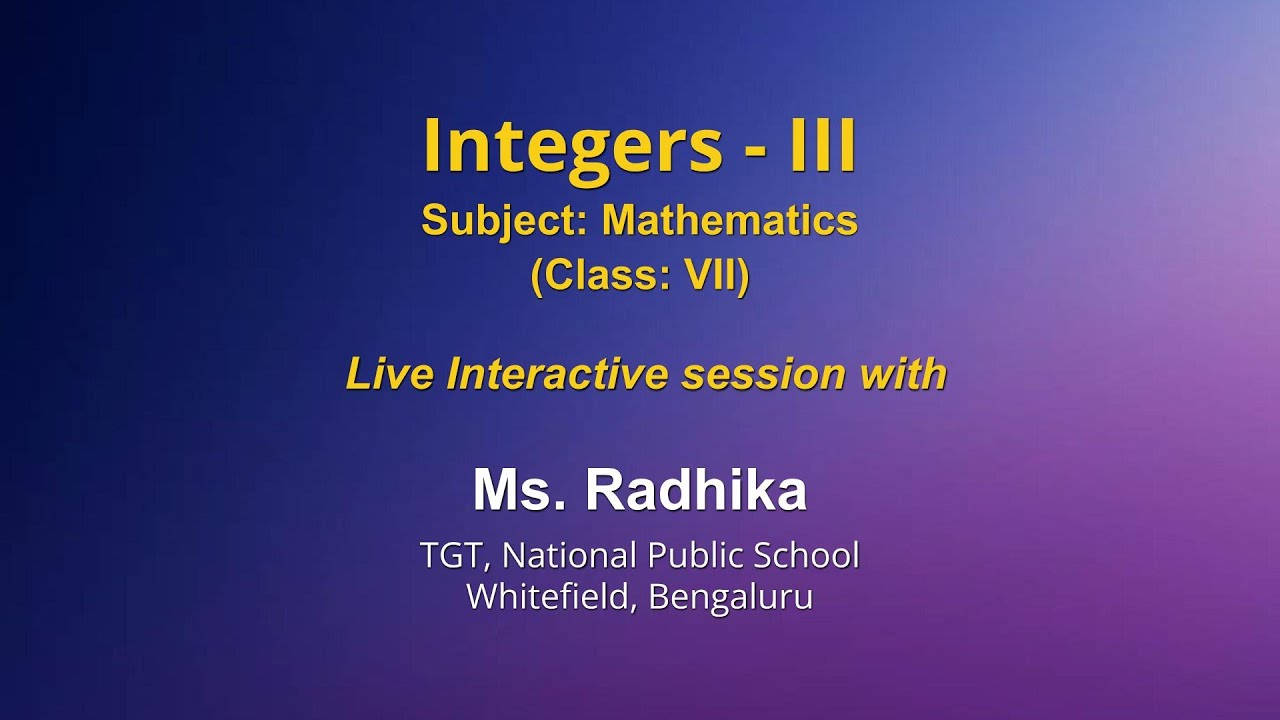 Integers - III
Subject: Mathematics
(Class: VII)

Live Interactive session with

Ms. Radhika
TGT, National Public School
Whitefield, Bengaluru